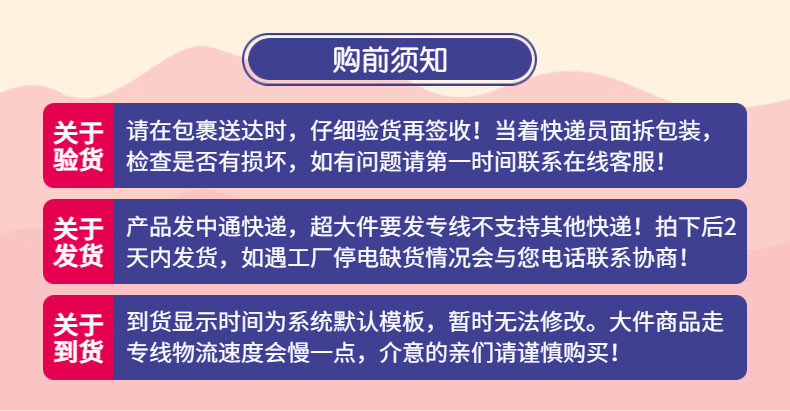 购前须知

关于验货

请在包裹送达时，仔细验货再签收！当着快递员面拆包装，检查是否有损坏，如有问题请第一时间联系在线客服！

关于发货

产品发中通快递，超大件要发专线不支持其他快递！拍下后2天内发货，如遇工厂停电缺货情况会与您电话联系协商！

关于到货

到货显示时间为系统默认模板，暂时无法修改。大件商品走专线物流速度会慢一点，介意的亲们请谨慎购买！